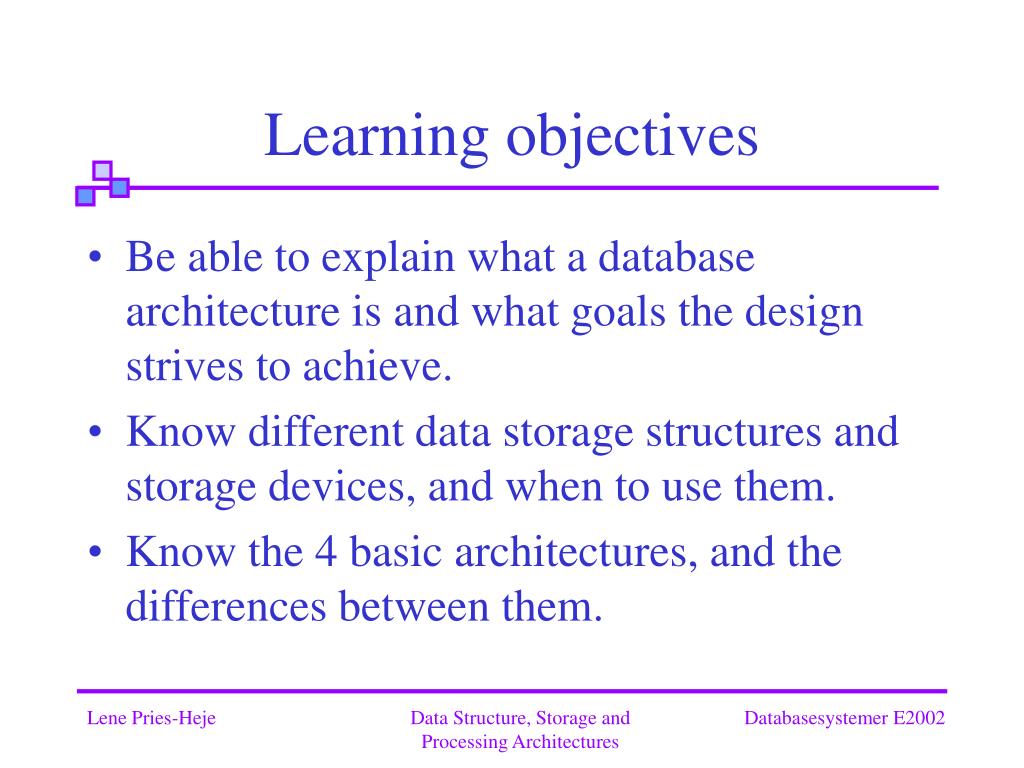 Learning objectives

• Be able to explain what a database architecture is and what goals the design strives to achieve.
• Know different data storage structures and storage devices, and when to use them.
• Know the 4 basic architectures, and the differences between them.

Lene Pries-Heje

Data Structure, Storage and Processing Architectures

Databasesystemer E2002